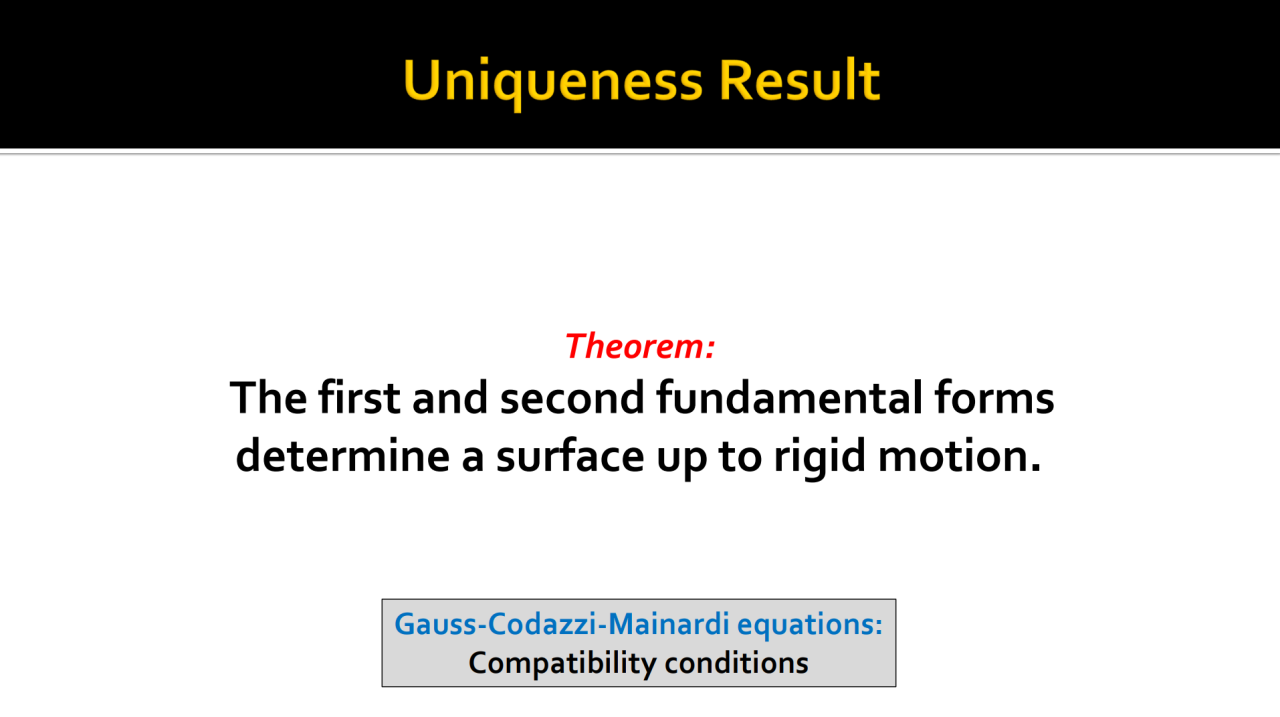 Uniqueness Result

Theorem:
The first and second fundamental forms determine a surface up to rigid motion.

Gauss-Codazzi-Mainardi equations:
Compatibility conditions